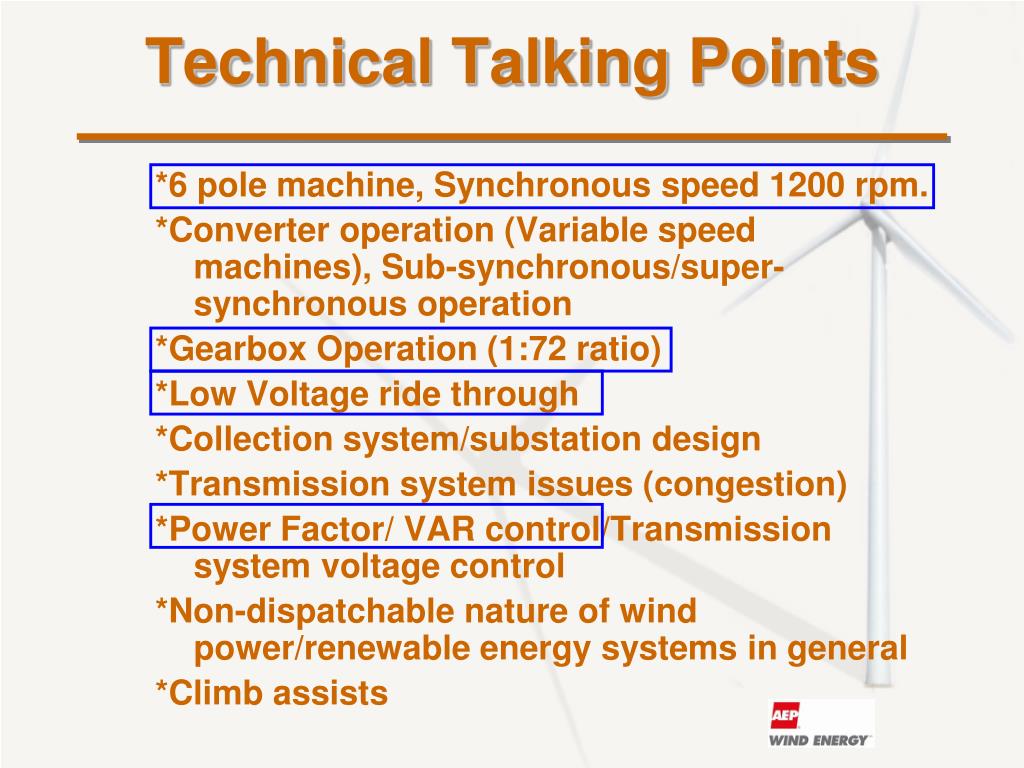 Technical Talking Points

*6 pole machine, Synchronous speed 1200 rpm.
*Converter operation (Variable speed machines), Sub-synchronous/super-synchronous operation
*Gearbox Operation (1:72 ratio)
*Low Voltage ride through
*Collection system/substation design
*Transmission system issues (congestion)
*Power Factor/ VAR control/Transmission system voltage control
*Non-dispatchable nature of wind power/renewable energy systems in general
*Climb assists

AEP
WIND ENERGY